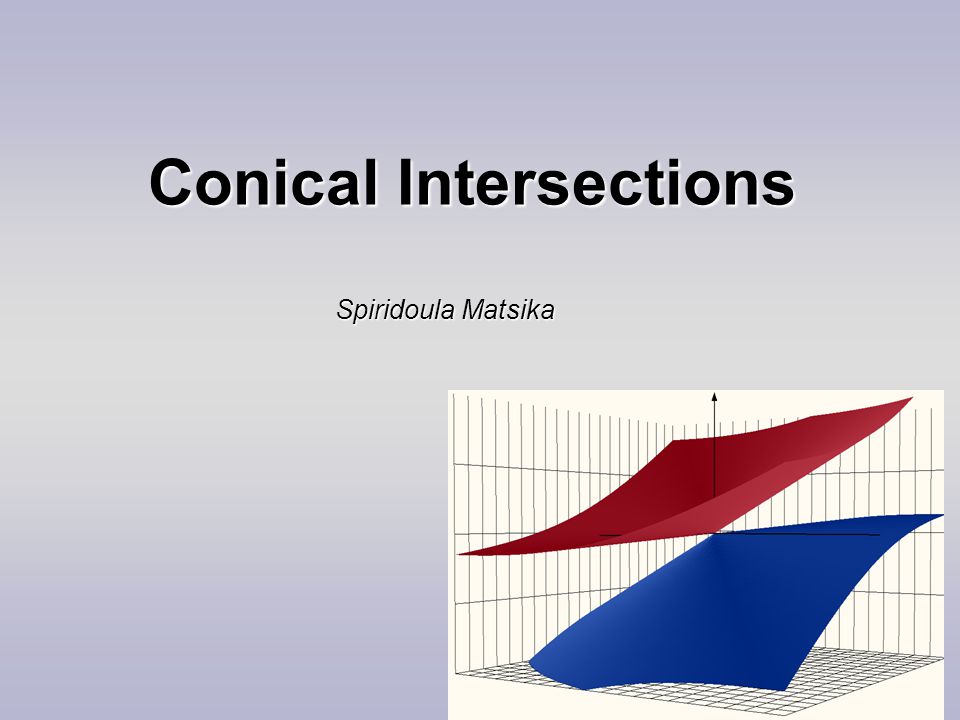 Conical Intersections

Spiridoula Matsika